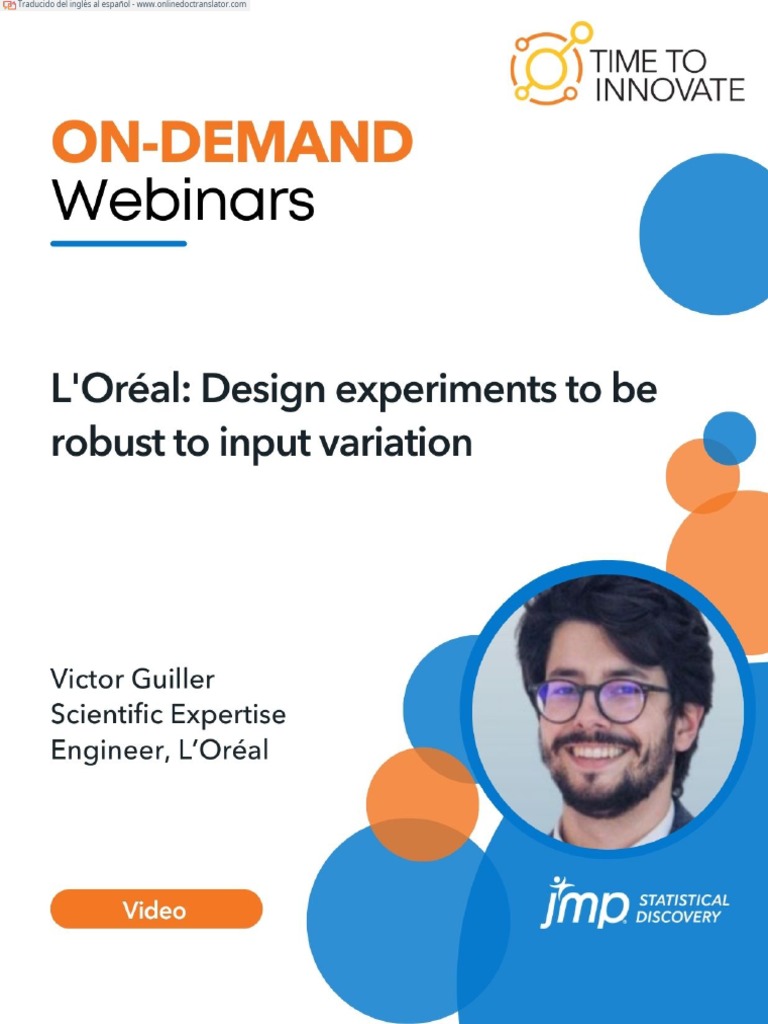 Traducido del inglés al español - www.onlinedoctranslator.com

TIME TO INNOVATE

ON-DEMAND
Webinars

L'Oréal: Design experiments to be robust to input variation

Victor Guiller
Scientific Expertise Engineer, L'Oréal

Video

jmp STATISTICAL DISCOVERY